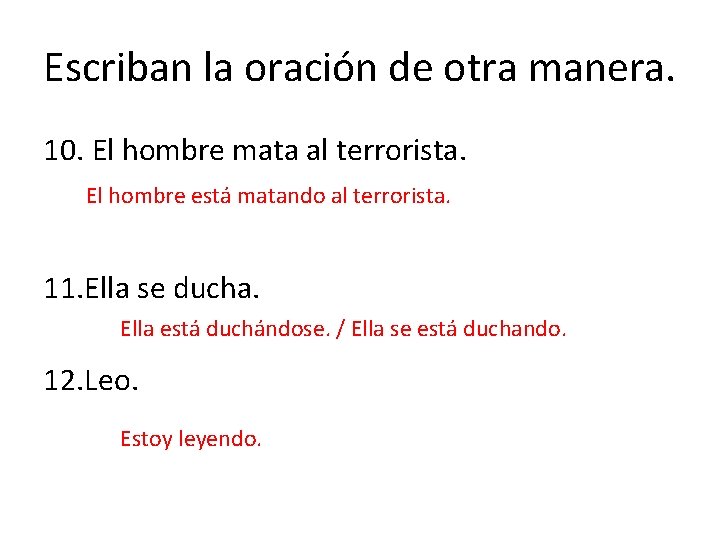 Escriban la oración de otra manera.

10. El hombre mata al terrorista.

El hombre está matando al terrorista.

11.Ella se ducha.

Ella está duchándose. / Ella se está duchando.

12.Leo.

Estoy leyendo.